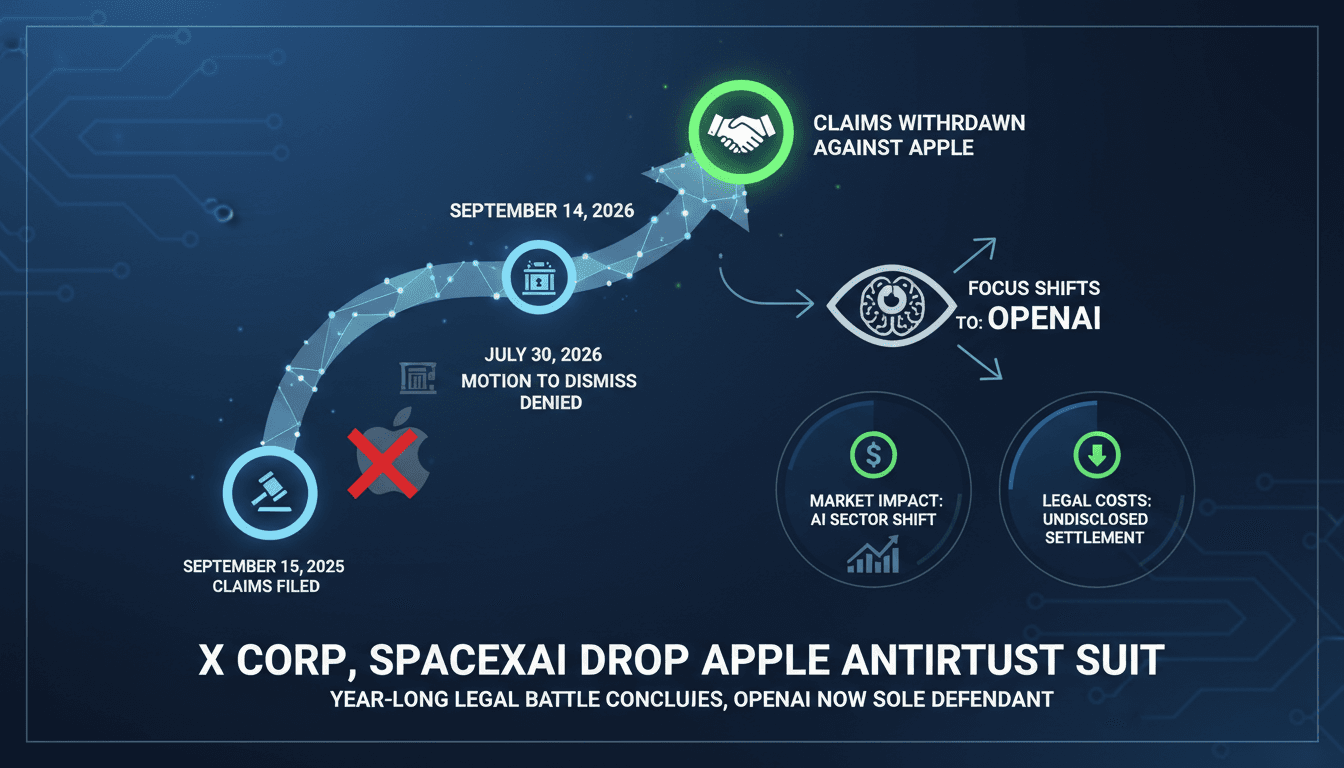 CLAIMS WITHRDAWN AGAINST APPLE

SEPTEMBER 14, 2026

FOCUS SHIFTS TO: OPENAI

JULY 30, 2026
MOTION TO DISMISS DENIED

MARKET IMPACT: AI SECTOR SHIFT

LEGAL COSTS: UNDISCLOSED SETTLEMENT

SEPTEMBER 15, 2025
CLAIMS FILED

X CORP, SPACEXAI DROP APPLE ANTIRTUST SUIT

YEAR-LONG LEGAL BATTLE CONCLUIES, OPENAI NOW SOLE DEFENDANT